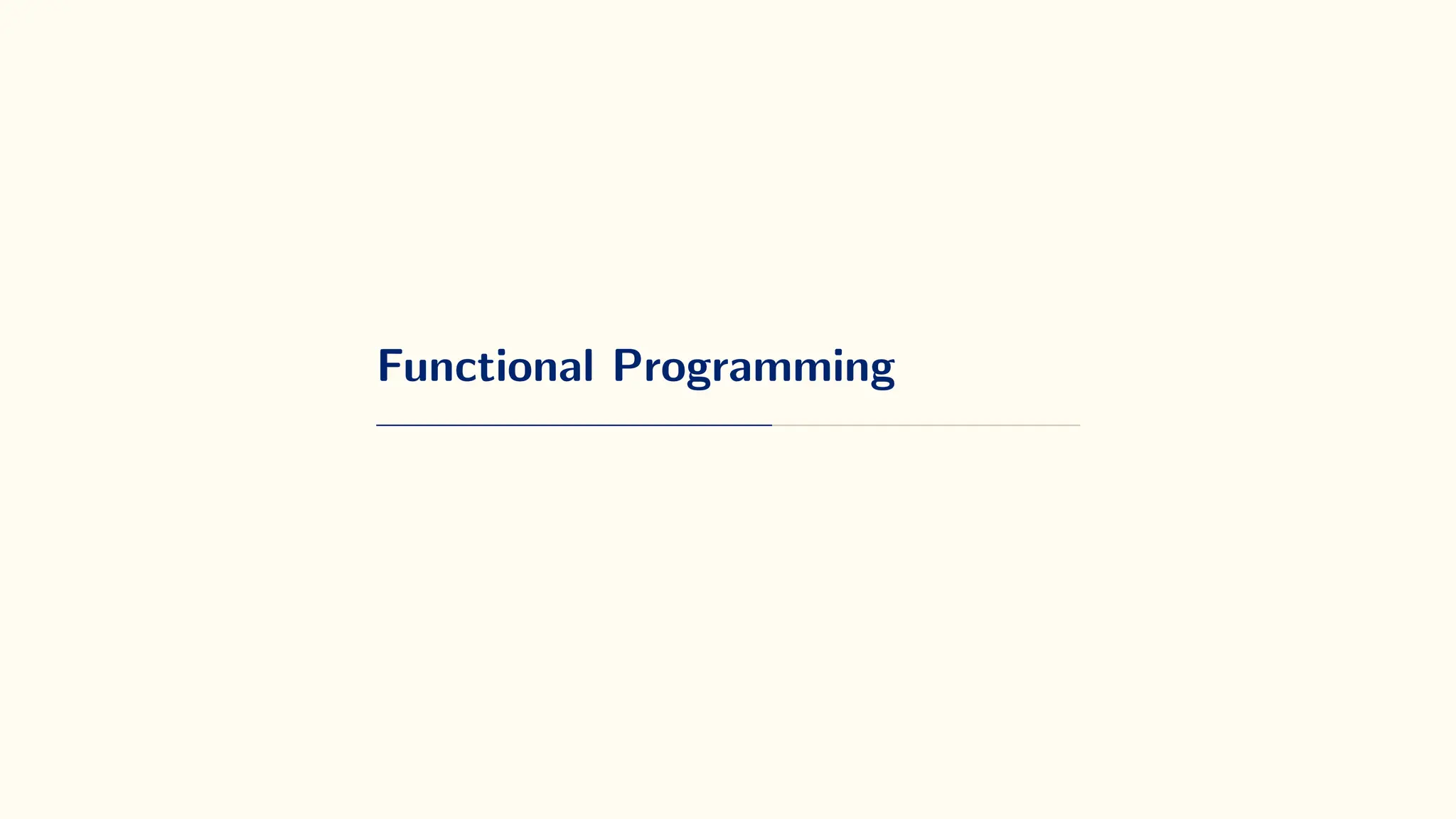 Functional Programming